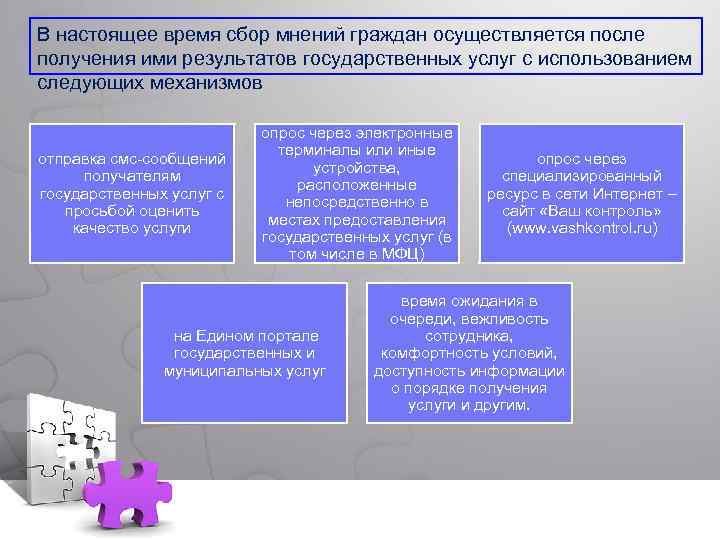 В настоящее время сбор мнений граждан осуществляется после получения ими результатов государственных услуг с использованием следующих механизмов

отправка смс-сообщений получателям государственных услуг с просьбой оценить качество услуги

опрос через электронные терминалы или иные устройства, расположенные непосредственно в местах предоставления государственных услуг (в том числе в МФЦ)

опрос через специализированный ресурс в сети Интернет – сайт «Ваш контроль» (www.vashkontrol.ru)

на Едином портале государственных и муниципальных услуг

время ожидания в очереди, вежливость сотрудника, комфортность условий, доступность информации о порядке получения услуги и другим.